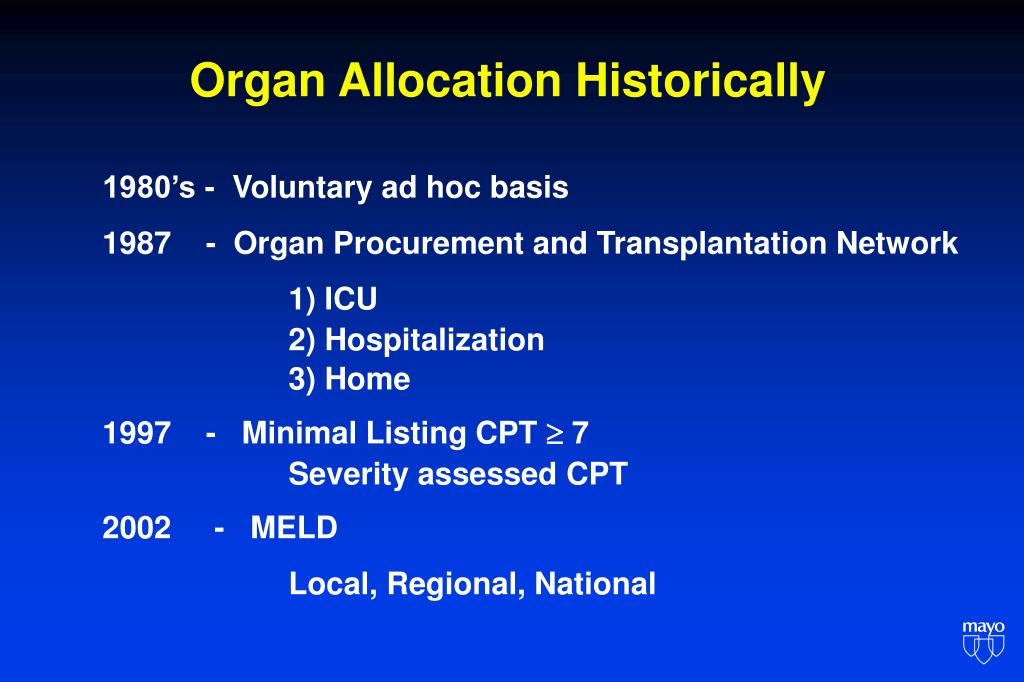 Organ Allocation Historically

1980's - Voluntary ad hoc basis

1987 - Organ Procurement and Transplantation Network

1) ICU
2) Hospitalization
3) Home

1997 - Minimal Listing CPT $\geq$ 7
Severity assessed CPT

2002 - MELD

Local, Regional, National

mayo